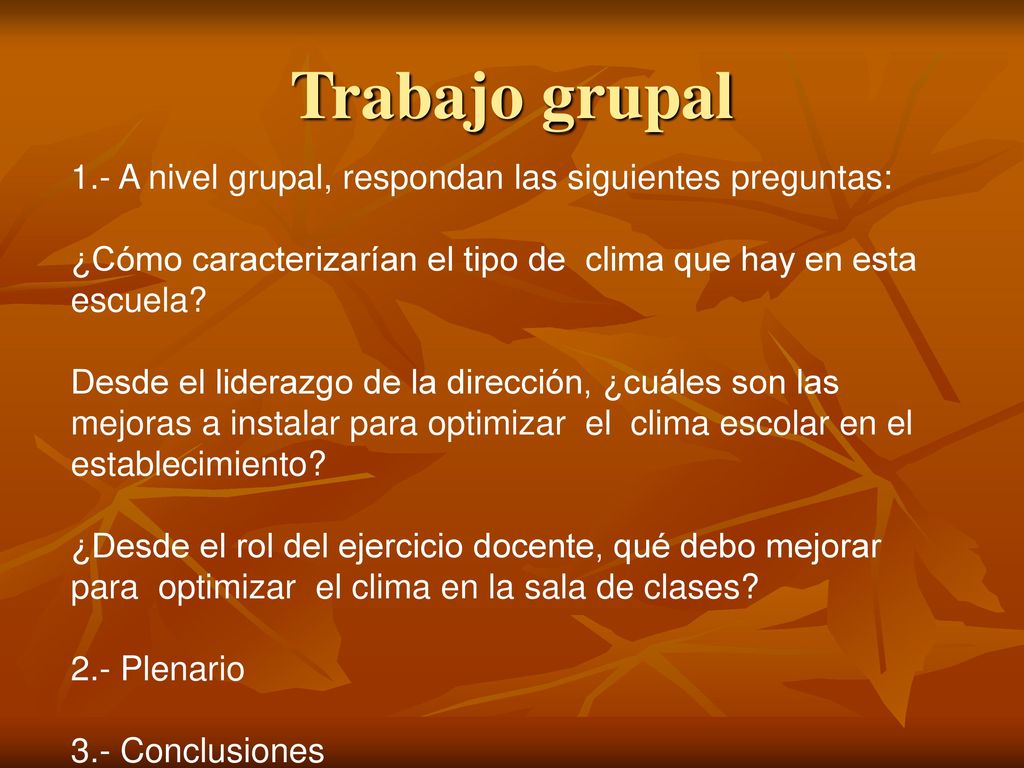 Trabajo grupal

1.- A nivel grupal, respondan las siguientes preguntas:

¿Cómo caracterizarían el tipo de clima que hay en esta escuela?

Desde el liderazgo de la dirección, ¿cuáles son las mejoras a instalar para optimizar el clima escolar en el establecimiento?

¿Desde el rol del ejercicio docente, qué debo mejorar para optimizar el clima en la sala de clases?

2.- Plenario

3.- Conclusiones